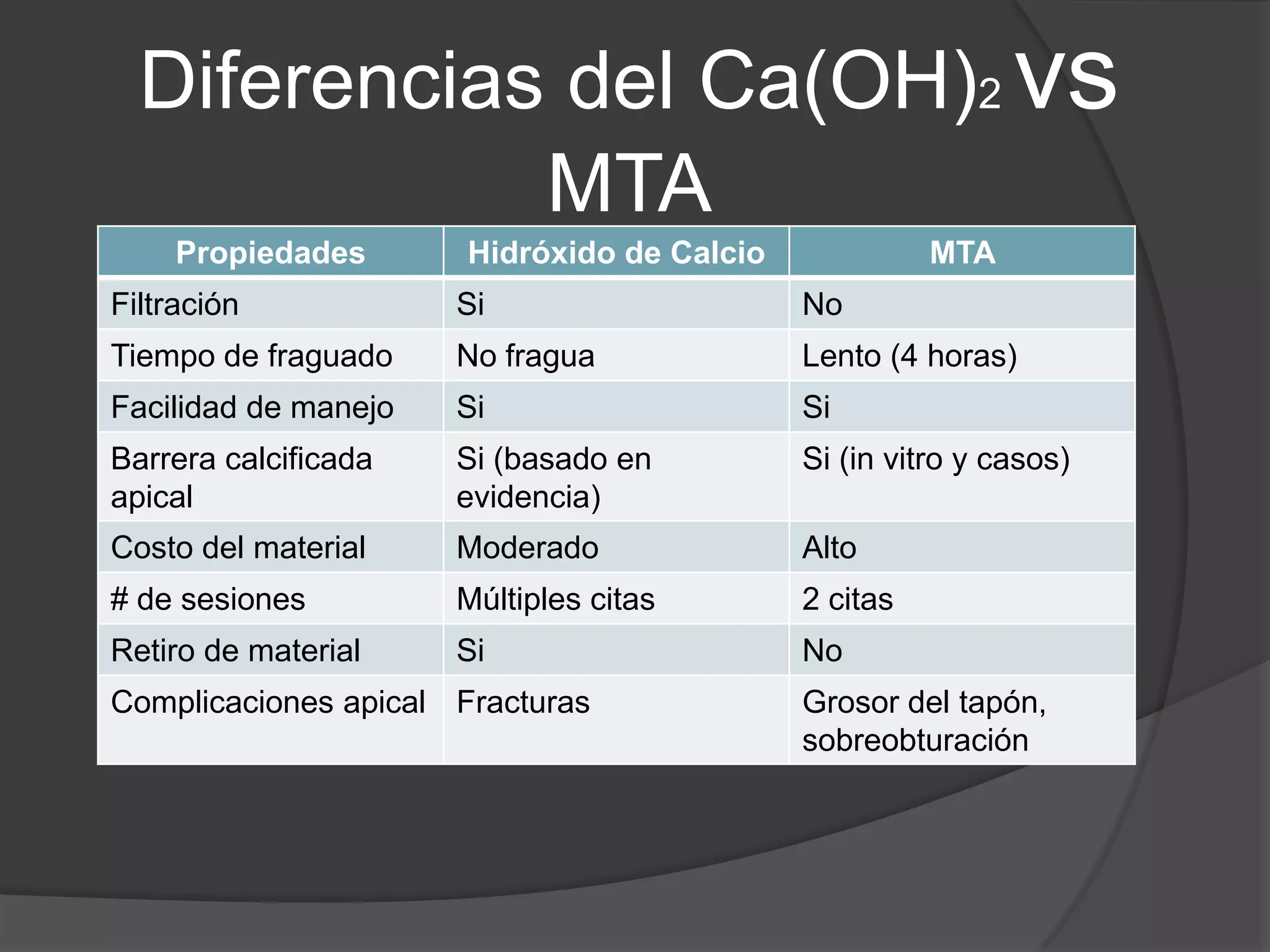 Diferencias del $Ca(OH)_2$ VS MTA

| Propiedades | Hidróxido de Calcio | MTA |
|---|---|---|
| Filtración | Si | No |
| Tiempo de fraguado | No fragua | Lento (4 horas) |
| Facilidad de manejo | Si | Si |
| Barrera calcificada apical | Si (basado en evidencia) | Si (in vitro y casos) |
| Costo del material | Moderado | Alto |
| # de sesiones | Múltiples citas | 2 citas |
| Retiro de material | Si | No |
| Complicaciones apical | Fracturas | Grosor del tapón, sobreobturación |